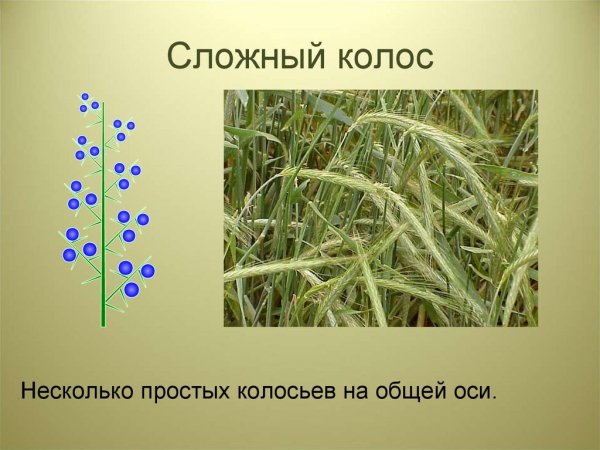 Сложный колос

Несколько простых колосьев на общей оси.